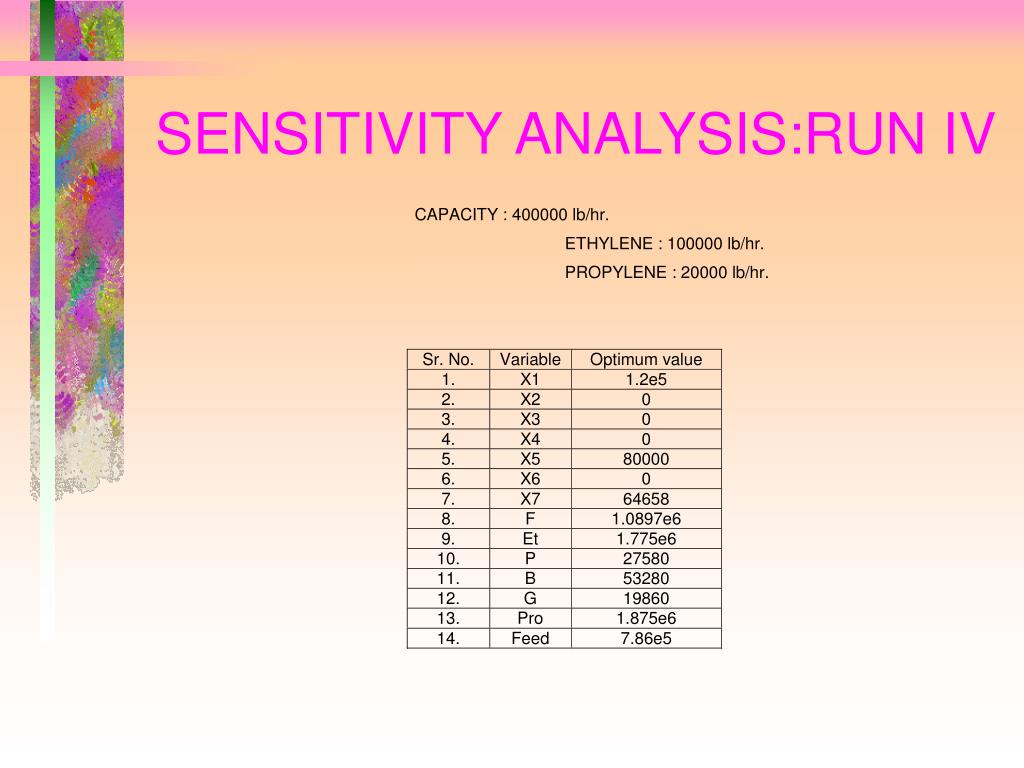 SENSITIVITY ANALYSIS:RUN IV

CAPACITY : 400000 lb/hr.

ETHYLENE : 100000 lb/hr.

PROPYLENE : 20000 lb/hr.

| Sr. No. | Variable | Optimum value |
|---|---|---|
| 1. | X1 | 1.2e5 |
| 2. | X2 | 0 |
| 3. | X3 | 0 |
| 4. | X4 | 0 |
| 5. | X5 | 80000 |
| 6. | X6 | 0 |
| 7. | X7 | 64658 |
| 8. | F | 1.0897e6 |
| 9. | Et | 1.775e6 |
| 10. | P | 27580 |
| 11. | B | 53280 |
| 12. | G | 19860 |
| 13. | Pro | 1.875e6 |
| 14. | Feed | 7.86e5 |